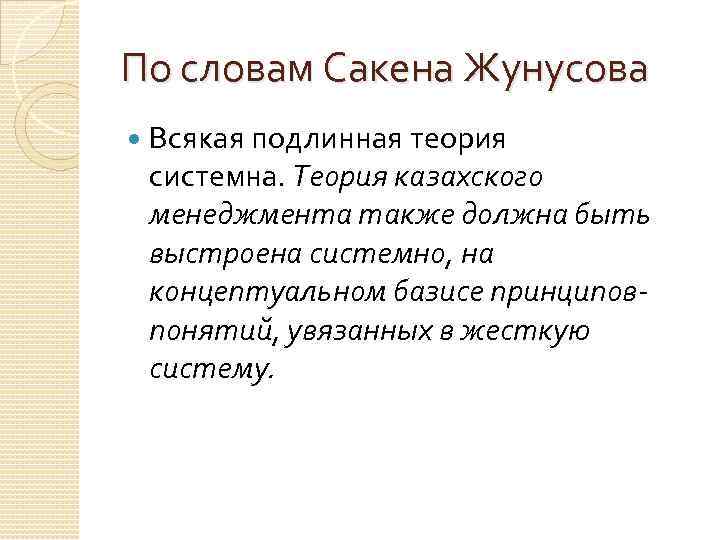 По словам Сакена Жунусова

Всякая подлинная теория системна. Теория казахского менеджмента также должна быть выстроена системно, на концептуальном базисе принципов-понятий, увязанных в жесткую систему.